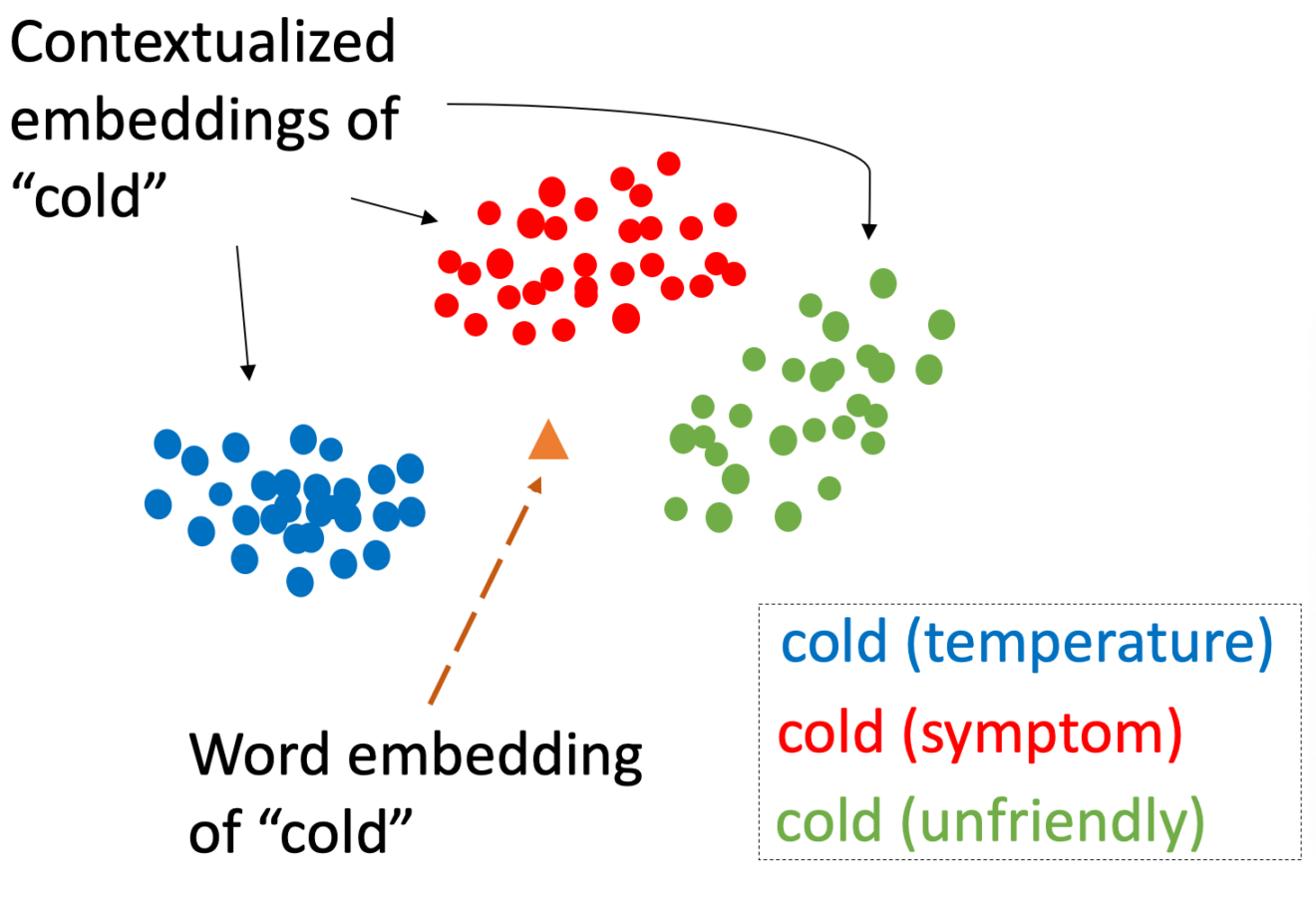 Contextualized embeddings of “cold”

Word embedding of “cold”

cold (temperature)
cold (symptom)
cold (unfriendly)